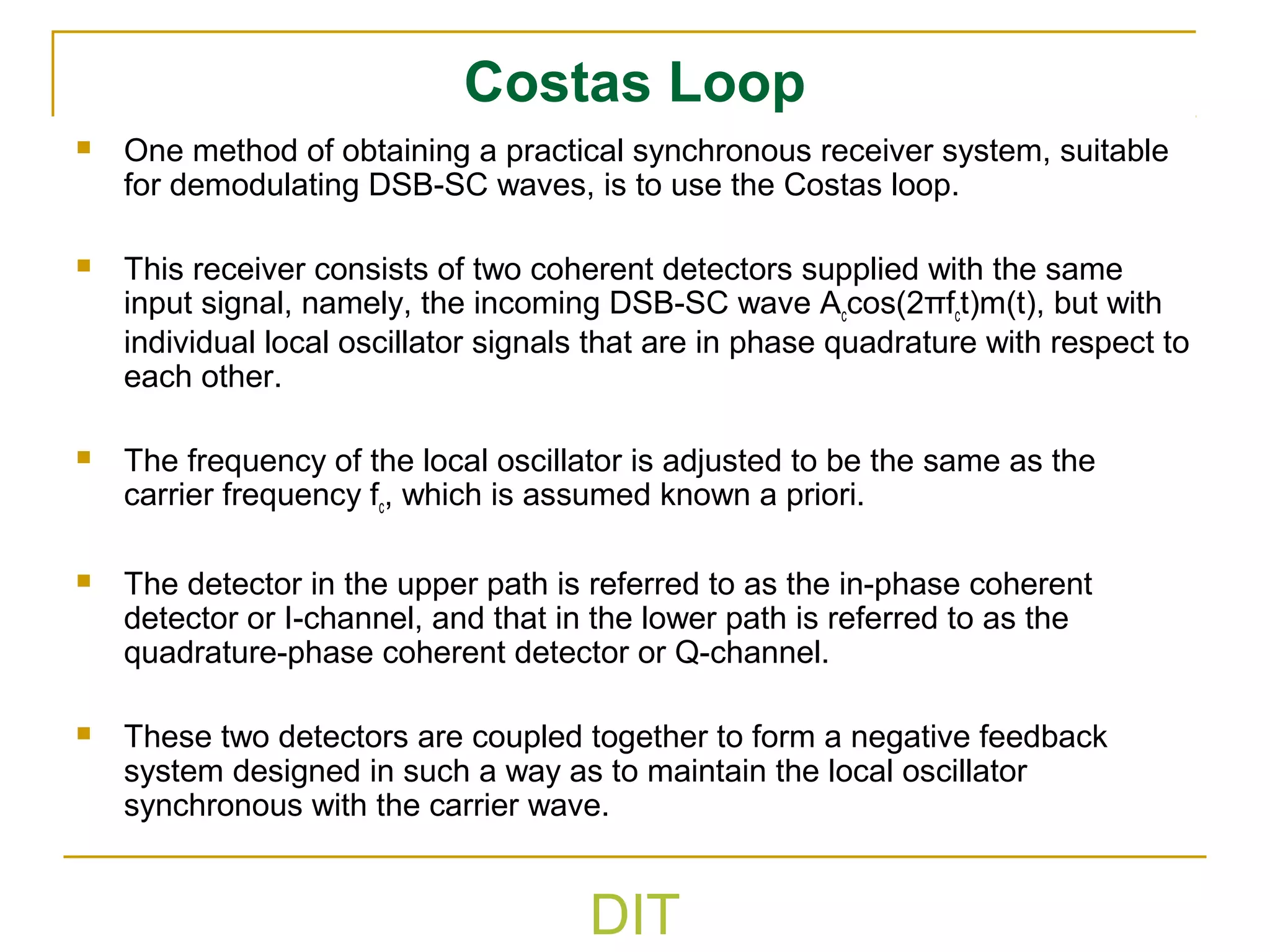 Costas Loop

One method of obtaining a practical synchronous receiver system, suitable for demodulating DSB-SC waves, is to use the Costas loop.

This receiver consists of two coherent detectors supplied with the same input signal, namely, the incoming DSB-SC wave $A_c\cos(2\pi f_c t)m(t)$, but with individual local oscillator signals that are in phase quadrature with respect to each other.

The frequency of the local oscillator is adjusted to be the same as the carrier frequency $f_c$, which is assumed known a priori.

The detector in the upper path is referred to as the in-phase coherent detector or I-channel, and that in the lower path is referred to as the quadrature-phase coherent detector or Q-channel.

These two detectors are coupled together to form a negative feedback system designed in such a way as to maintain the local oscillator synchronous with the carrier wave.

DIT